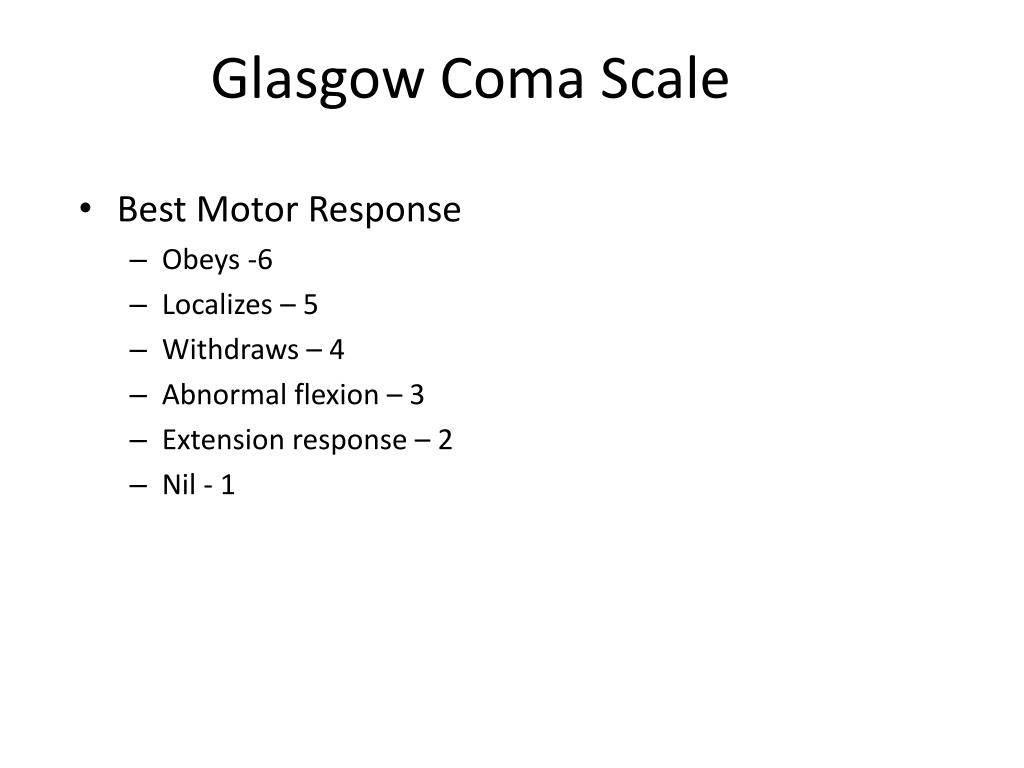 Glasgow Coma Scale

• Best Motor Response
– Obeys -6
– Localizes – 5
– Withdraws – 4
– Abnormal flexion – 3
– Extension response – 2
– Nil - 1